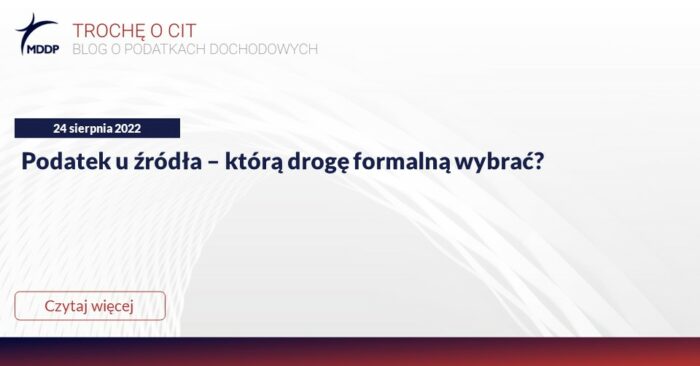 MDDP

TROCHĘ O CIT
BLOG O PODATKACH DOCHODOWYCH

24 sierpnia 2022

Podatek u źródła – którą drogę formalną wybrać?

Czytaj więcej